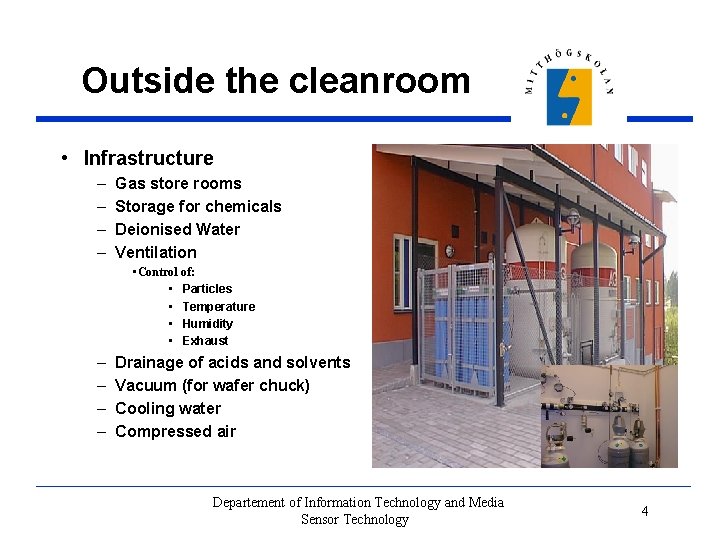 Outside the cleanroom

MITTHÖGSKOLAN

• Infrastructure
– Gas store rooms
– Storage for chemicals
– Deionised Water
– Ventilation
• Control of:
• Particles
• Temperature
• Humidity
• Exhaust
– Drainage of acids and solvents
– Vacuum (for wafer chuck)
– Cooling water
– Compressed air

Departement of Information Technology and Media
Sensor Technology

4